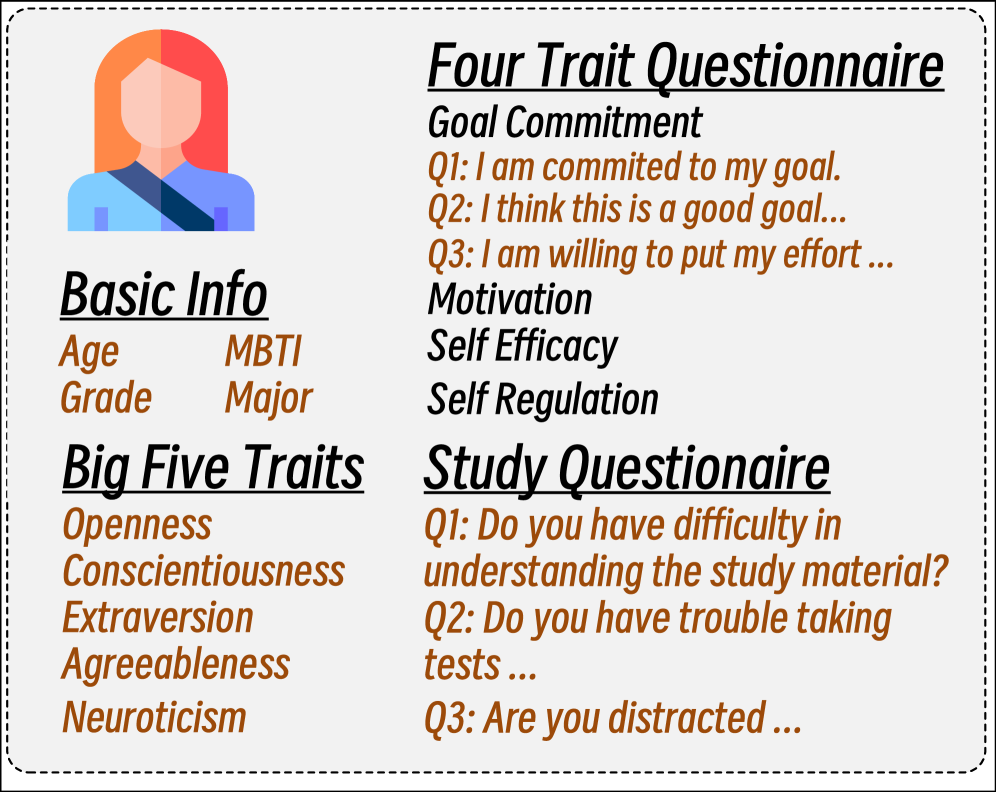 Basic Info

Age MBTI
Grade Major

Big Five Traits

Openness
Conscientiousness
Extraversion
Agreeableness
Neuroticism

Four Trait Questionnaire

Goal Commitment
Q1: I am commited to my goal.
Q2: I think this is a good goal...
Q3: I am willing to put my effort ...
Motivation
Self Efficacy
Self Regulation

Study Questionaire

Q1: Do you have difficulty in understanding the study material?
Q2: Do you have trouble taking tests ...
Q3: Are you distracted ...